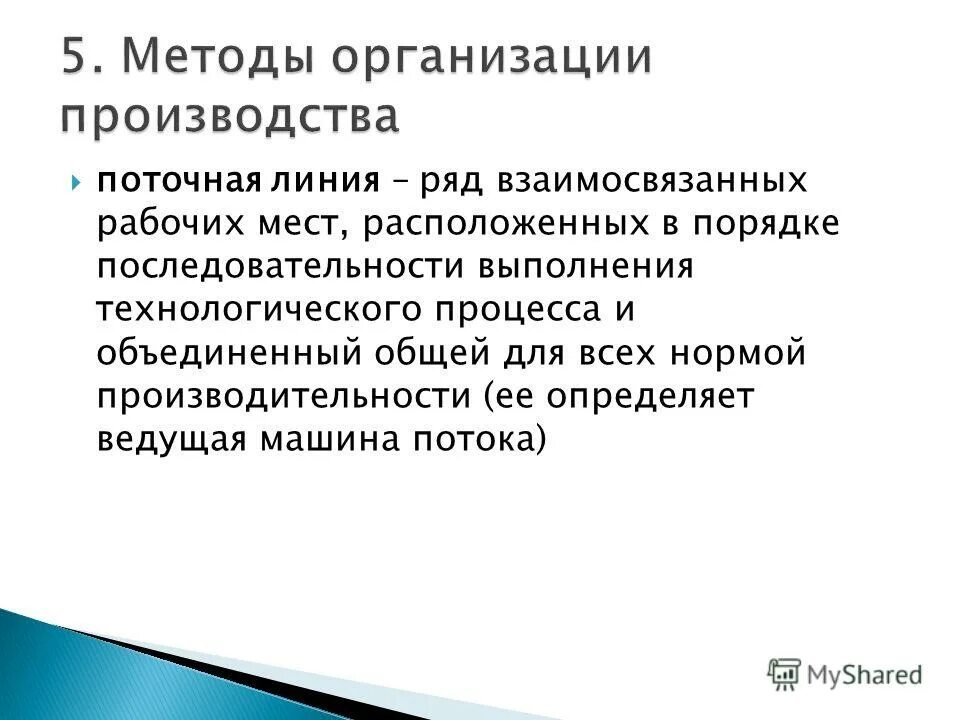 5. Методы организации производства

поточная линия – ряд взаимосвязанных рабочих мест, расположенных в порядке последовательности выполнения технологического процесса и объединенный общей для всех нормой производительности (ее определяет ведущая машина потока)

MyShared